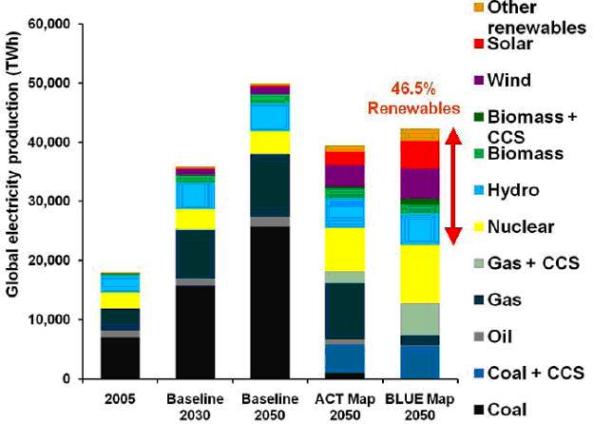 Global electricity production (TWh)

60,000
50,000
40,000
30,000
20,000
10,000
0

2005
Baseline 2030
Baseline 2050
ACT Map 2050
BLUE Map 2050

46.5% Renewables

Other renewables
Solar
Wind
Biomass + CCS
Biomass
Hydro
Nuclear
Gas + CCS
Gas
Oil
Coal + CCS
Coal